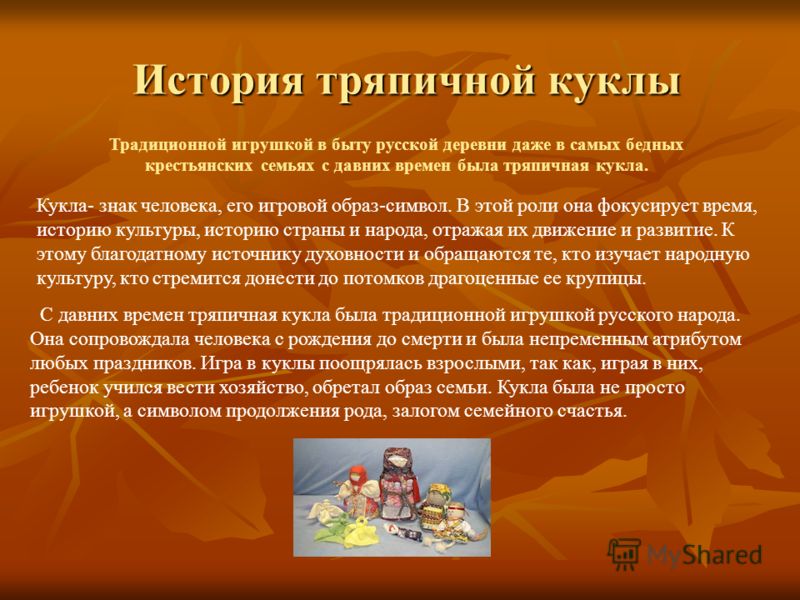 История тряпичной куклы

Традиционной игрушкой в быту русской деревни даже в самых бедных крестьянских семьях с давних времен была тряпичная кукла.

Кукла- знак человека, его игровой образ-символ. В этой роли она фокусирует время, историю культуры, историю страны и народа, отражая их движение и развитие. К этому благодатному источнику духовности и обращаются те, кто изучает народную культуру, кто стремится донести до потомков драгоценные ее крупицы.

С давних времен тряпичная кукла была традиционной игрушкой русского народа. Она сопровождала человека с рождения до смерти и была непременным атрибутом любых праздников. Игра в куклы поощрялась взрослыми, так как, играя в них, ребенок учился вести хозяйство, обретал образ семьи. Кукла была не просто игрушкой, а символом продолжения рода, залогом семейного счастья.

MyShared